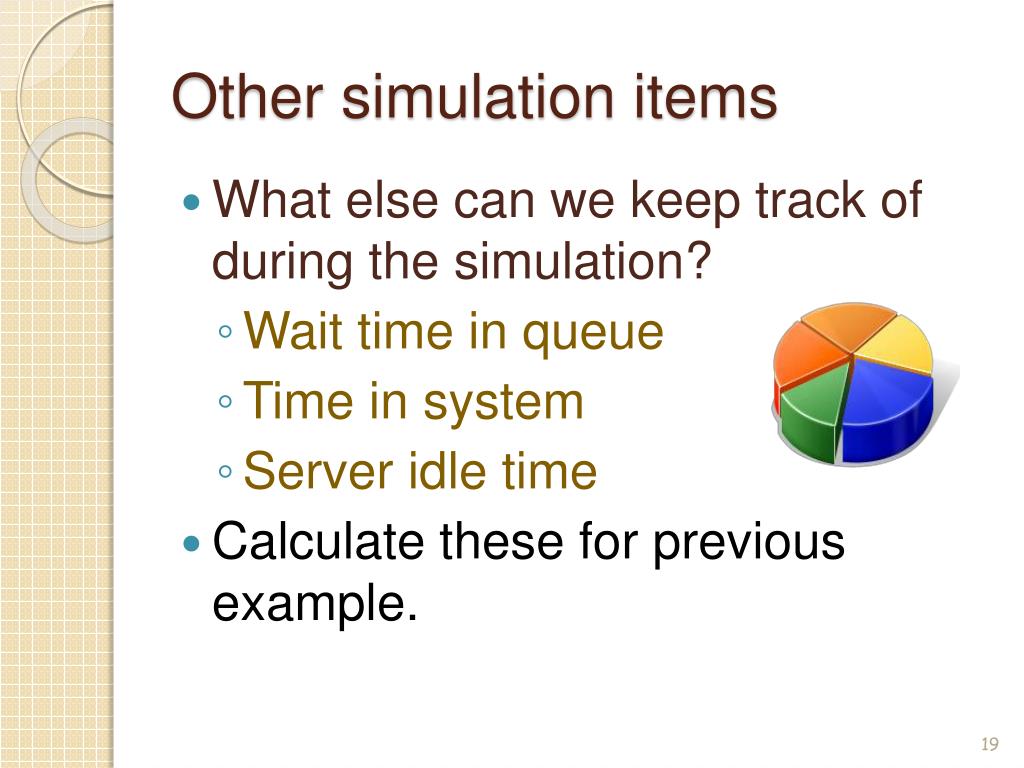 Other simulation items

• What else can we keep track of during the simulation?
◦ Wait time in queue
◦ Time in system
◦ Server idle time
• Calculate these for previous example.

19